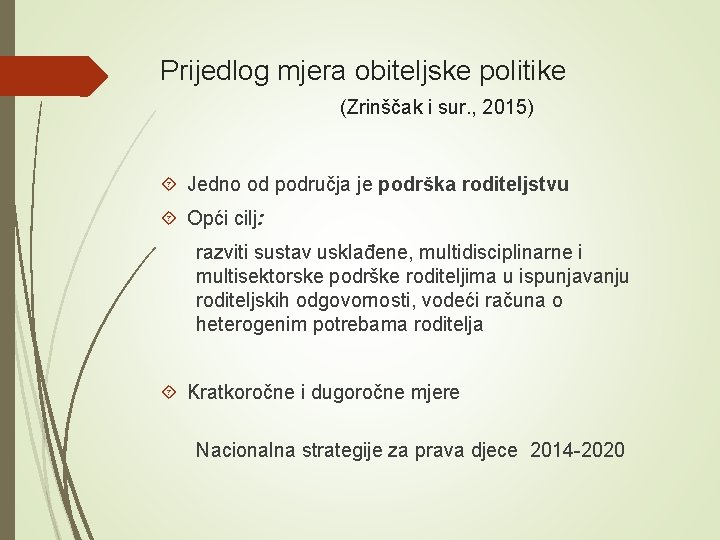 Prijedlog mjera obiteljske politike

(Zrinščak i sur., 2015)

Jedno od područja je podrška roditeljstvu

Opći cilj:

razviti sustav usklađene, multidisciplinarne i multisektorske podrške roditeljima u ispunjavanju roditeljskih odgovornosti, vodeći računa o heterogenim potrebama roditelja

Kratkoročne i dugoročne mjere

Nacionalna strategije za prava djece 2014-2020